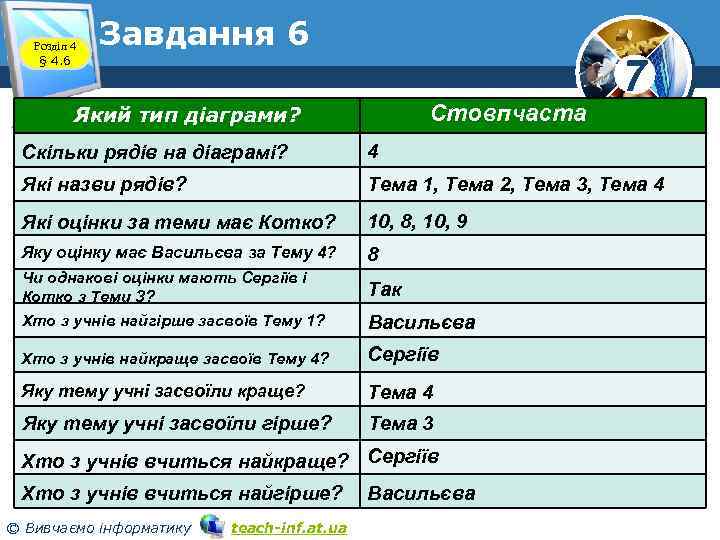 Розділ 4
§ 4.6

Завдання 6

7

| Який тип діаграми? | Стовпчаста |
|---|---|
| Скільки рядів на діаграмі? | 4 |
| Які назви рядів? | Тема 1, Тема 2, Тема 3, Тема 4 |
| Які оцінки за теми має Котко? | 10, 8, 10, 9 |
| Яку оцінку має Васильєва за Тему 4? | 8 |
| Чи однакові оцінки мають Сергіїв і Котко з Теми 3? | Так |
| Хто з учнів найгірше засвоїв Тему 1? | Васильєва |
| Хто з учнів найкраще засвоїв Тему 4? | Сергіїв |
| Яку тему учні засвоїли краще? | Тема 4 |
| Яку тему учні засвоїли гірше? | Тема 3 |
| Хто з учнів вчиться найкраще? | Сергіїв |
| Хто з учнів вчиться найгірше? | Васильєва |

© Вивчаємо інформатику teach-inf.at.ua